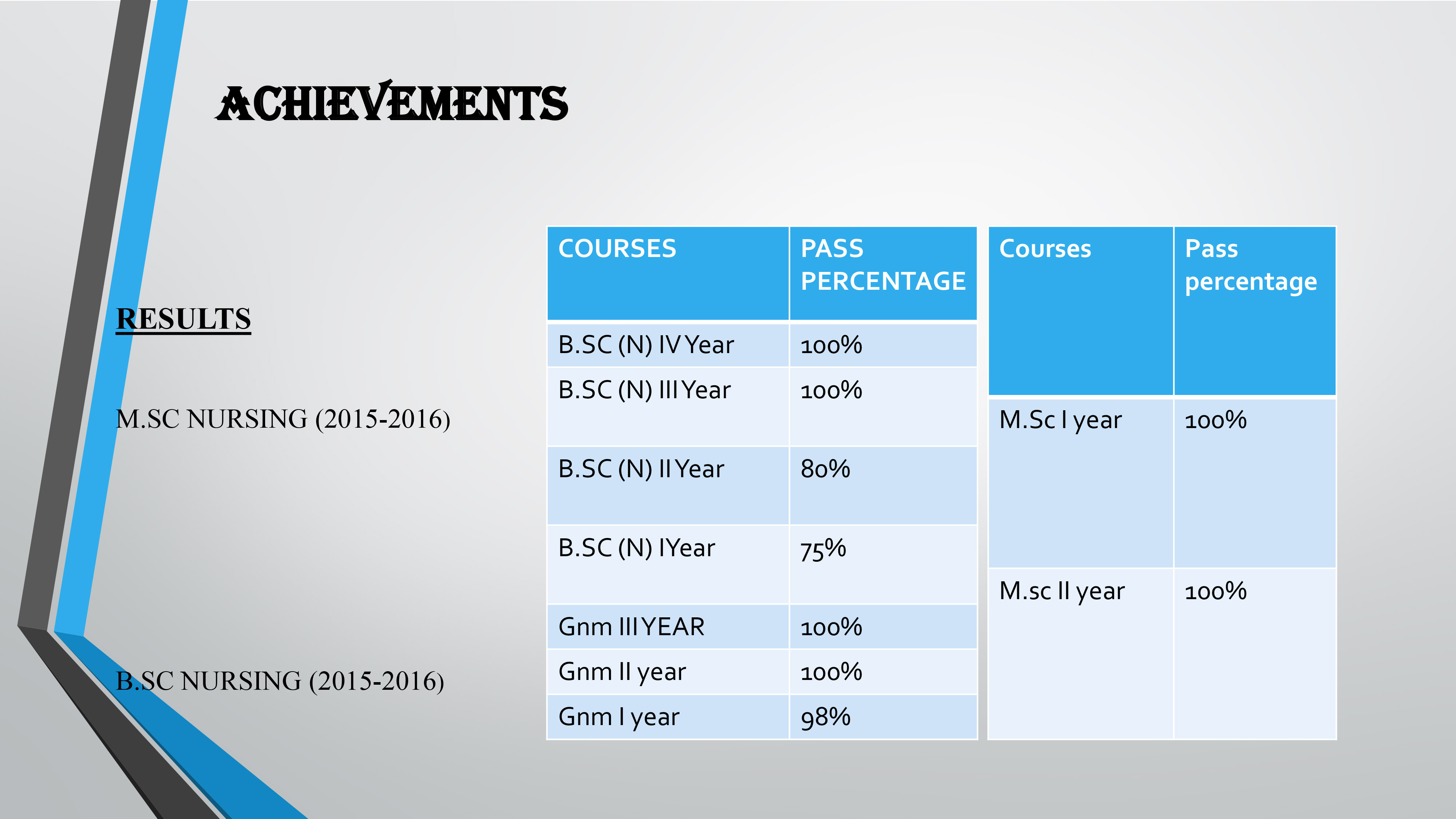 ACHIEVEMENTS

RESULTS

M.SC NURSING (2015-2016)

B.SC NURSING (2015-2016)

| COURSES | PASS PERCENTAGE |
|---|---|
| B.SC (N) IV Year | 100% |
| B.SC (N) III Year | 100% |
| B.SC (N) II Year | 80% |
| B.SC (N) IYear | 75% |
| Gnm III YEAR | 100% |
| Gnm II year | 100% |
| Gnm I year | 98% |

| Courses | Pass percentage |
|---|---|
| M.Sc I year | 100% |
| M.sc II year | 100% |